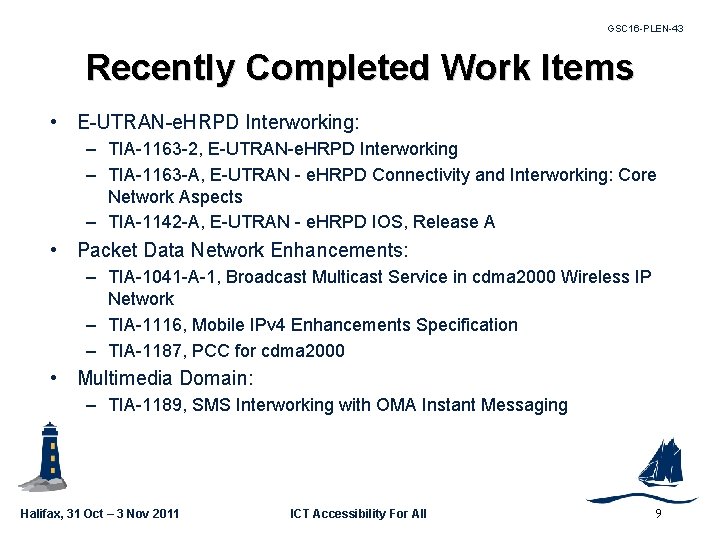 GSC16-PLEN-43

Recently Completed Work Items

• E-UTRAN-eHRPD Interworking:
 – TIA-1163-2, E-UTRAN-eHRPD Interworking
 – TIA-1163-A, E-UTRAN - eHRPD Connectivity and Interworking: Core Network Aspects
 – TIA-1142-A, E-UTRAN - eHRPD IOS, Release A
• Packet Data Network Enhancements:
 – TIA-1041-A-1, Broadcast Multicast Service in cdma2000 Wireless IP Network
 – TIA-1116, Mobile IPv4 Enhancements Specification
 – TIA-1187, PCC for cdma2000
• Multimedia Domain:
 – TIA-1189, SMS Interworking with OMA Instant Messaging

Halifax, 31 Oct – 3 Nov 2011 ICT Accessibility For All 9